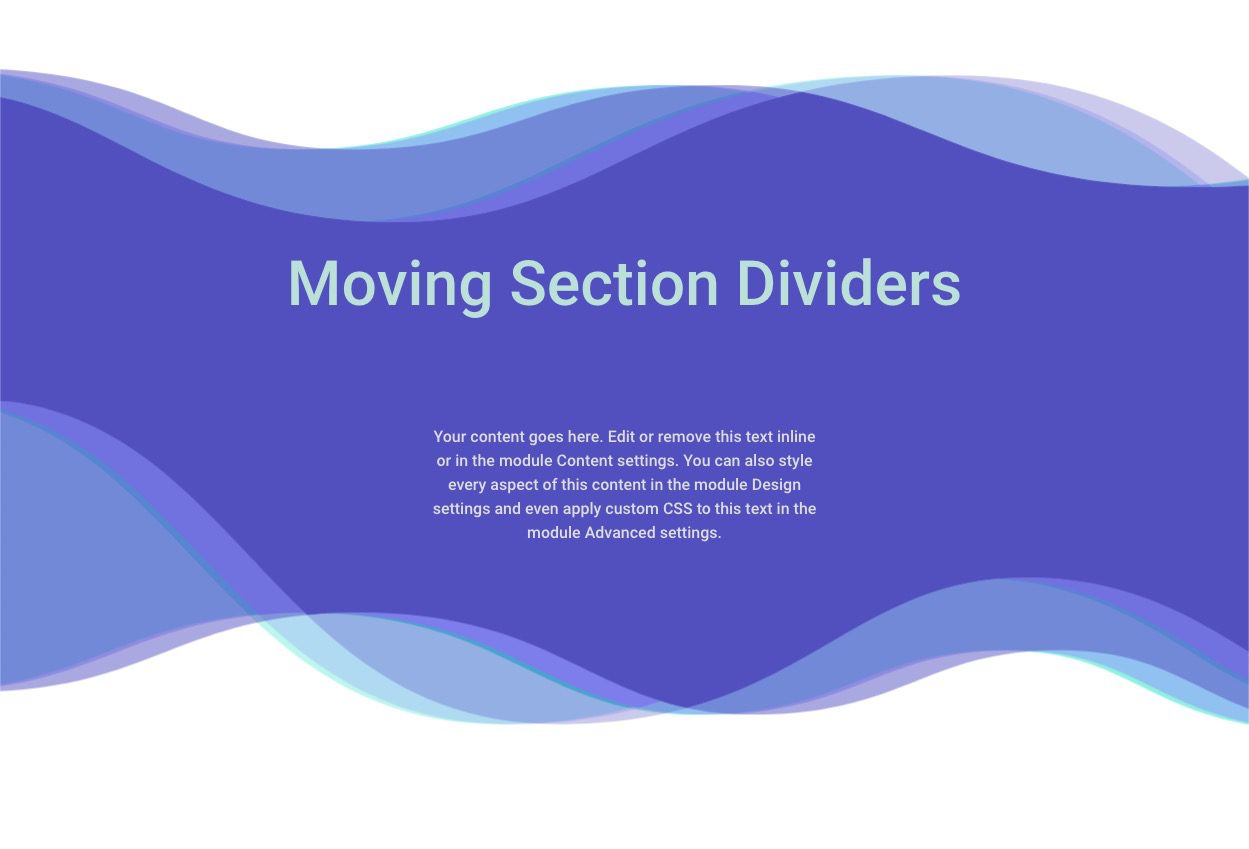 Moving Section Dividers

Your content goes here. Edit or remove this text inline or in the module Content settings. You can also style every aspect of this content in the module Design settings and even apply custom CSS to this text in the module Advanced settings.